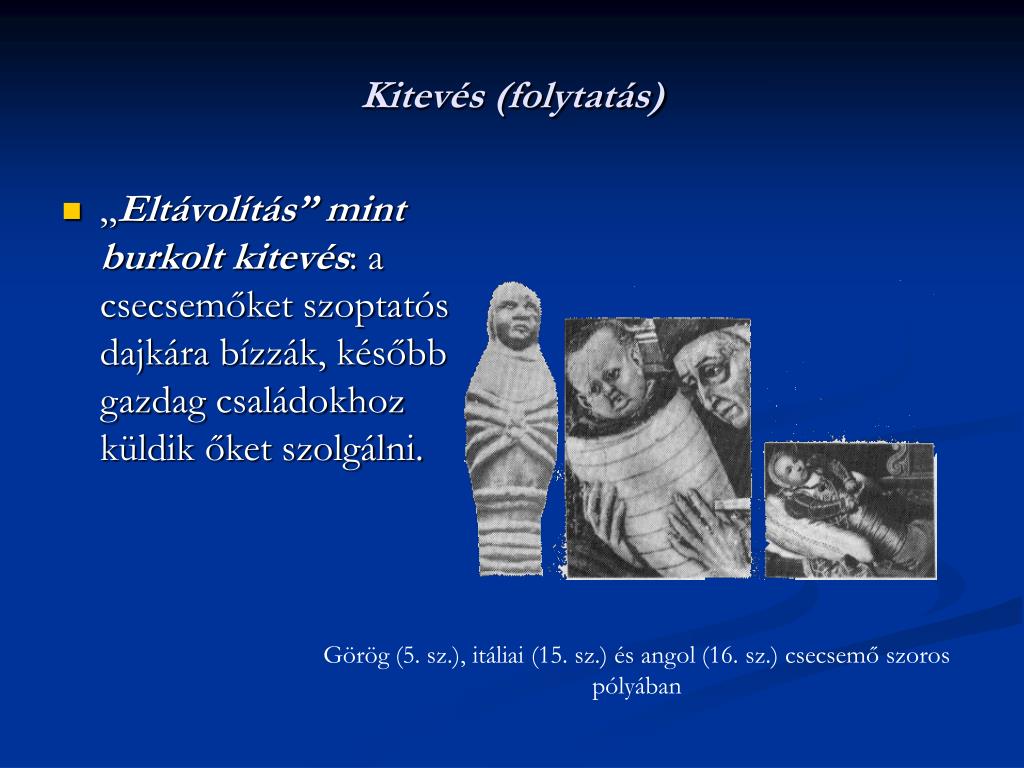 Kitevés (folytatás)

„Eltávolítás” mint burkolt kitevés: a csecsemőket szoptatós dajkára bízzák, később gazdag családokhoz küldik őket szolgálni.

Görög (5. sz.), itáliai (15. sz.) és angol (16. sz.) csecsemő szoros pólyában